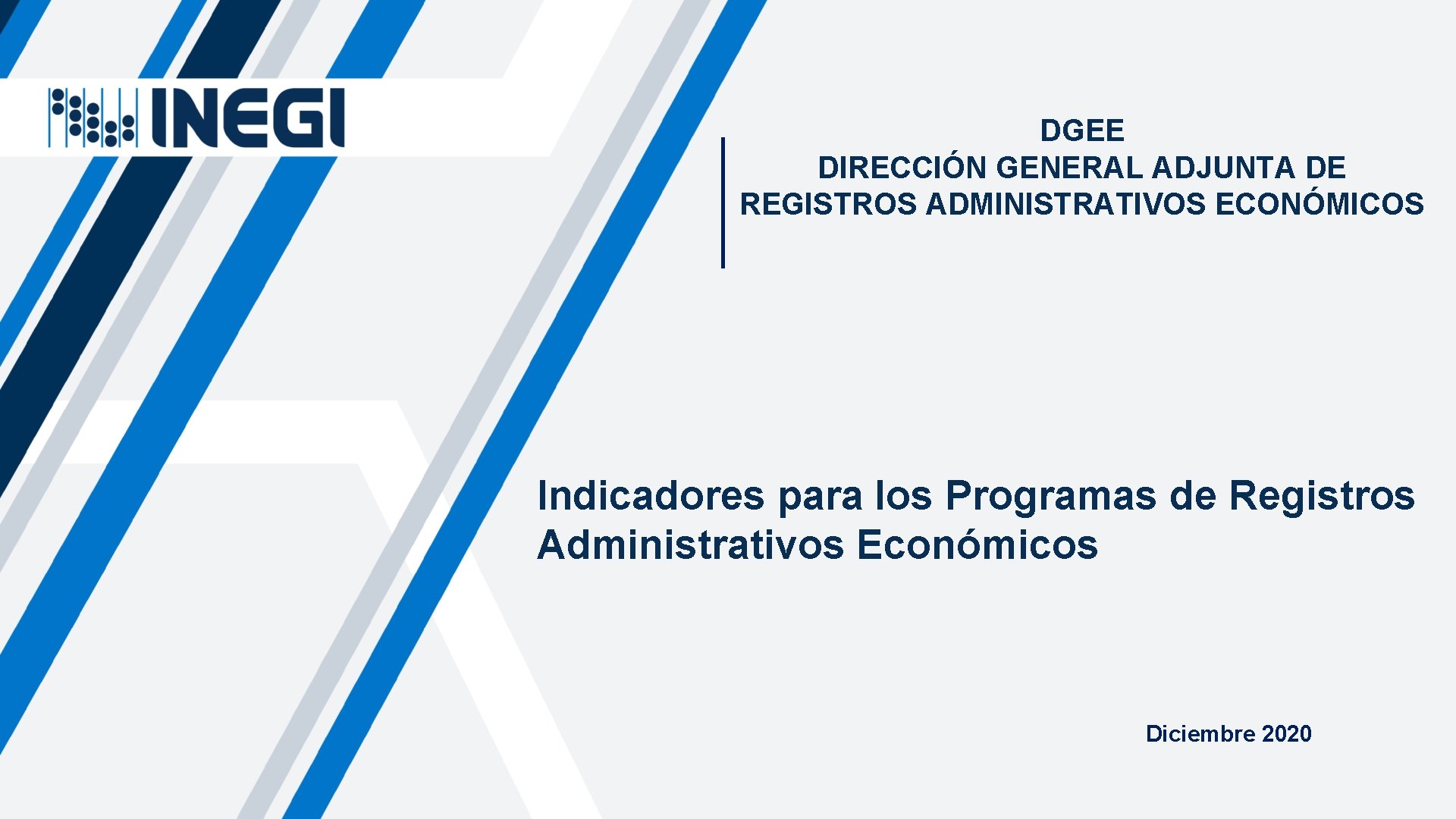 INEGI

DGEE
DIRECCIÓN GENERAL ADJUNTA DE REGISTROS ADMINISTRATIVOS ECONÓMICOS

Indicadores para los Programas de Registros Administrativos Económicos

Diciembre 2020